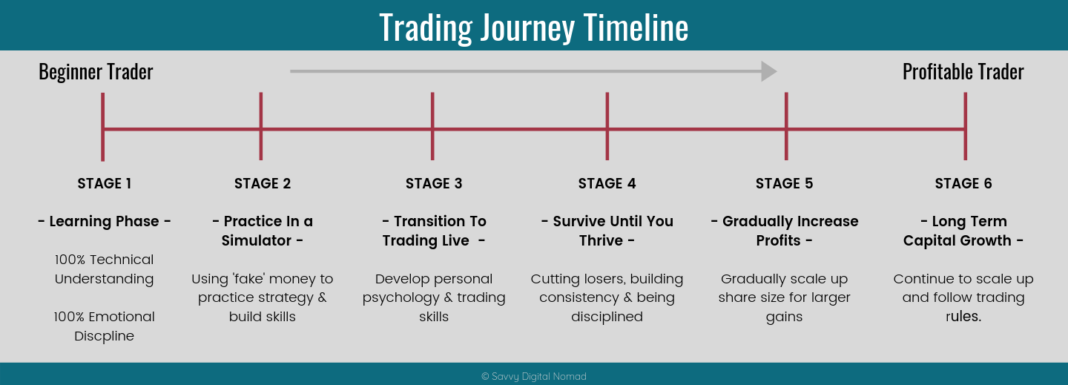 Trading Journey Timeline

Beginner Trader

Profitable Trader

STAGE 1

- Learning Phase -

100% Technical Understanding

100% Emotional Discpline

STAGE 2

- Practice In a Simulator -

Using 'fake' money to practice strategy & build skills

STAGE 3

- Transition To Trading Live -

Develop personal psychology & trading skills

STAGE 4

- Survive Until You Thrive -

Cutting losers, building consistency & being disciplined

STAGE 5

- Gradually Increase Profits -

Gradually scale up share size for larger gains

STAGE 6

- Long Term Capital Growth -

Continue to scale up and follow trading rules.

© Savvy Digital Nomad